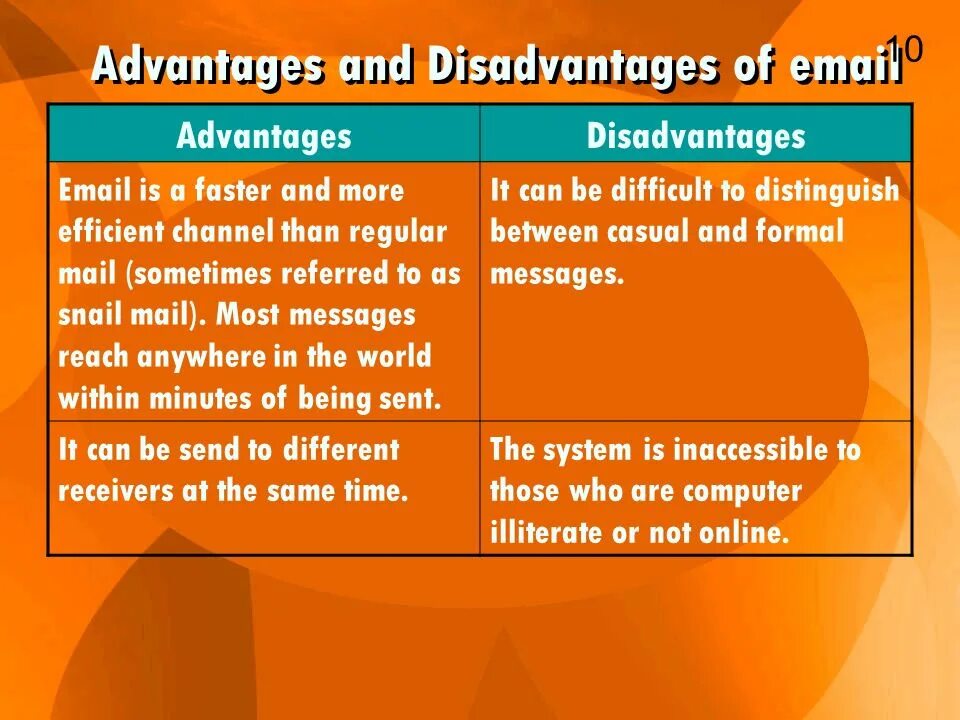 10

Advantages and Disadvantages of email

| Advantages | Disadvantages |
|---|---|
| Email is a faster and more efficient channel than regular mail (sometimes referred to as snail mail). Most messages reach anywhere in the world within minutes of being sent. | It can be difficult to distinguish between casual and formal messages. |
| It can be send to different receivers at the same time. | The system is inaccessible to those who are computer illiterate or not online. |